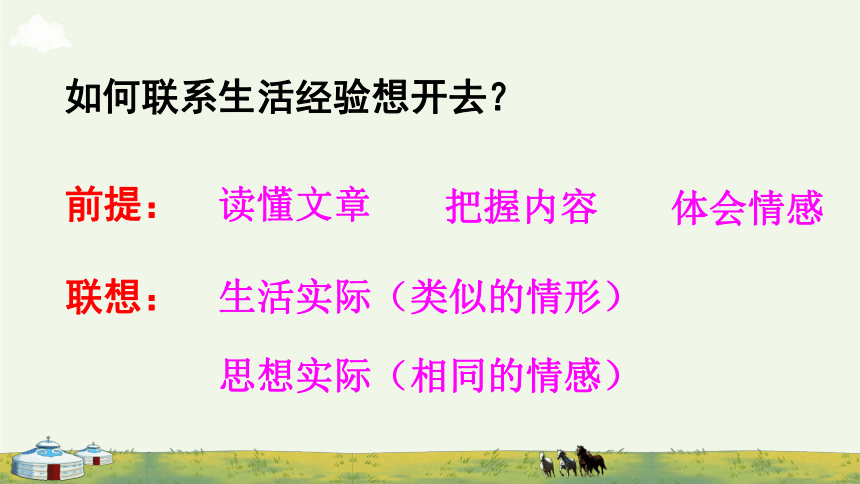 如何联系生活经验想开去？

前提： 读懂文章 把握内容 体会情感

联想： 生活实际（类似的情形）

思想实际（相同的情感）